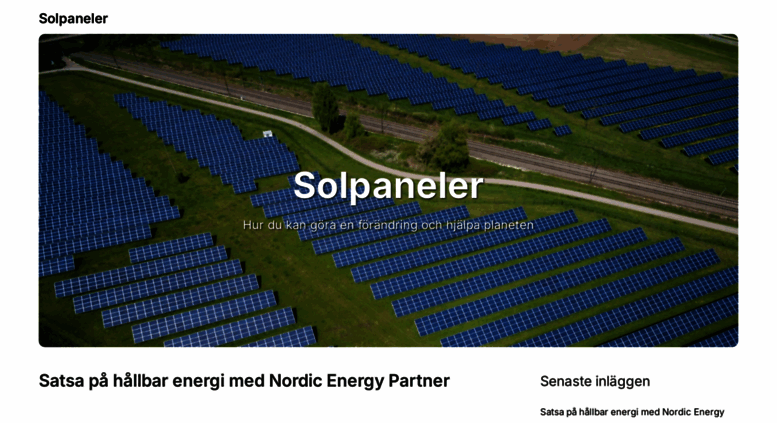 Solpaneler

Solpaneler

Hur du kan göra en förändring och hjälpa planeten

Satsa på hållbar energi med Nordic Energy Partner

Senaste inläggen

Satsa på hållbar energi med Nordic Energy